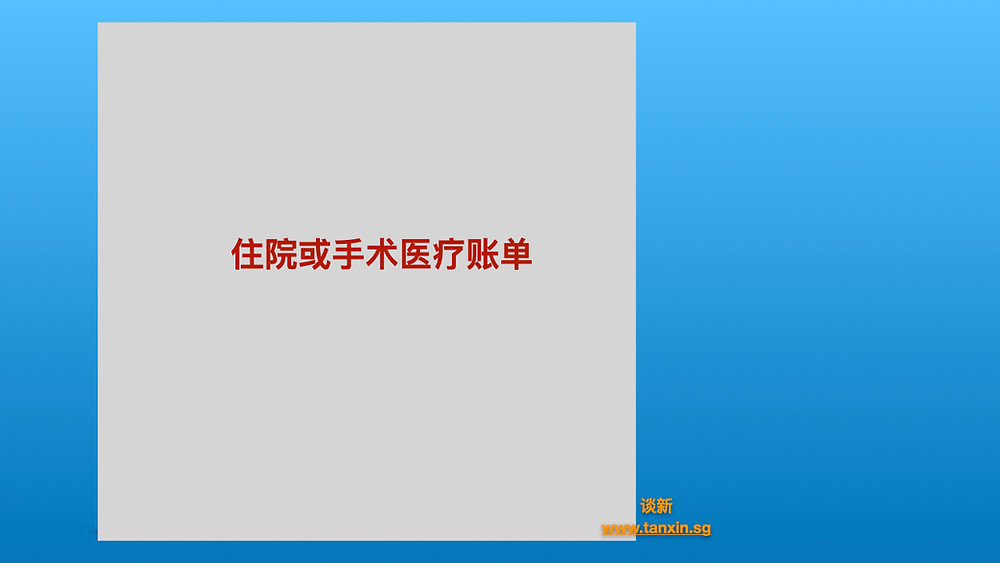 住院或手术医疗账单

谈新
www.tanxin.sg